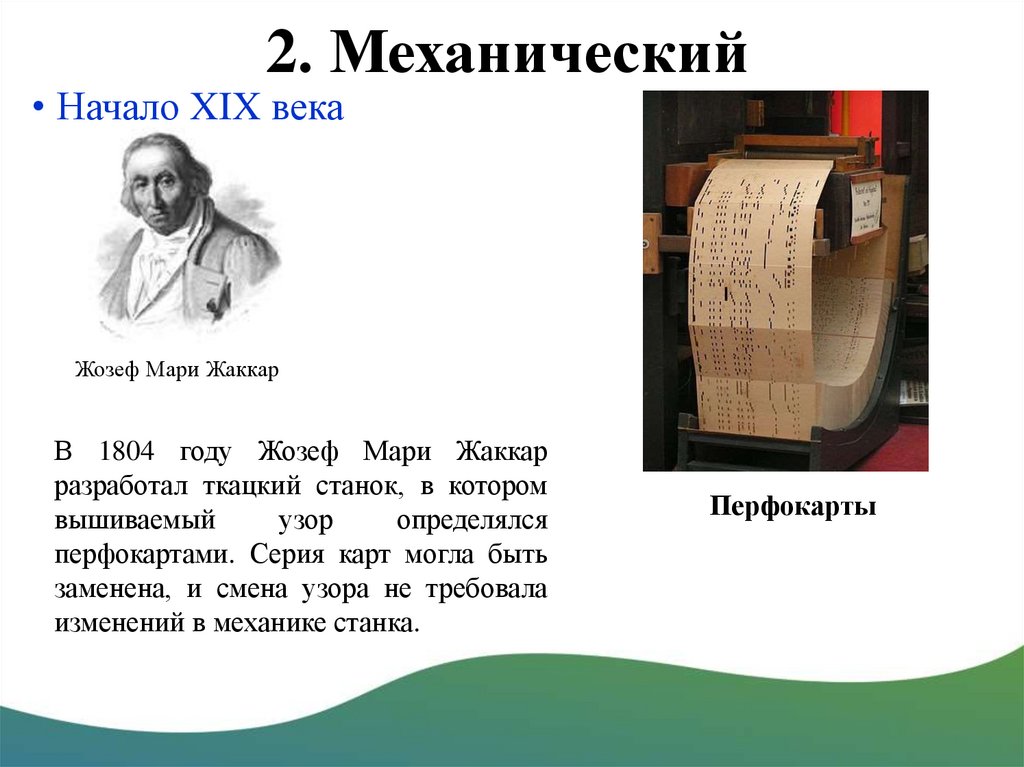 2. Механический

• Начало XIX века

Жозеф Мари Жаккар

В 1804 году Жозеф Мари Жаккар разработал ткацкий станок, в котором вышиваемый узор определялся перфокартами. Серия карт могла быть заменена, и смена узора не требовала изменений в механике станка.

Перфокарты